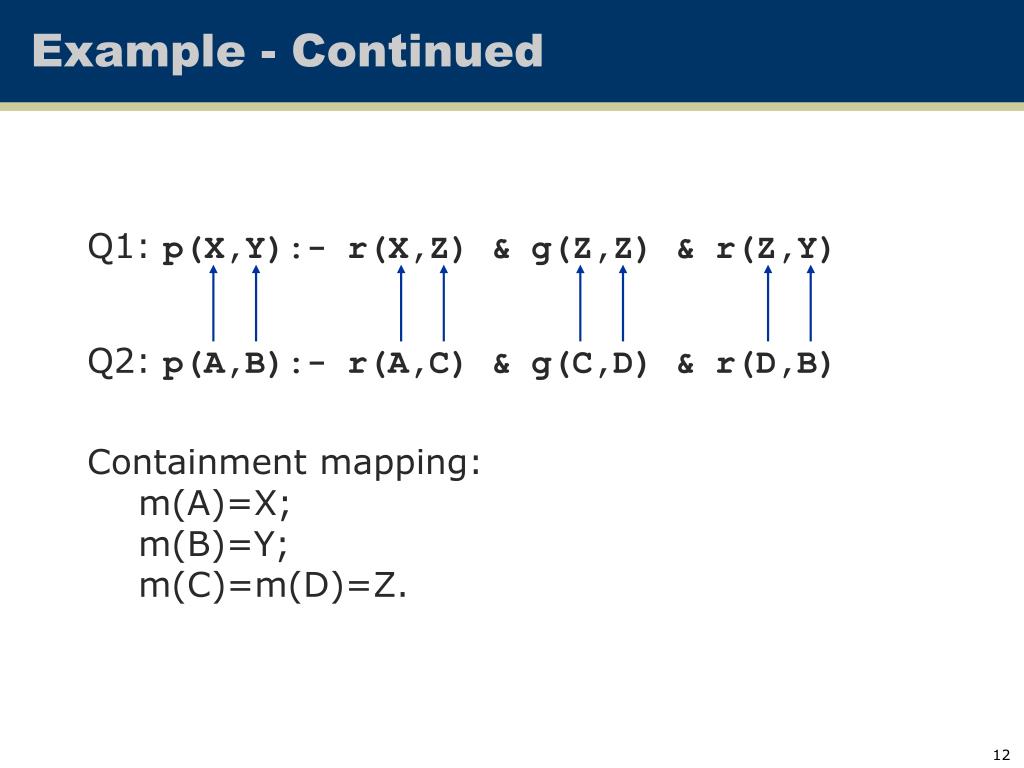 Example - Continued

Q1: p(X,Y):- r(X,Z) & g(Z,Z) & r(Z,Y)

Q2: p(A,B):- r(A,C) & g(C,D) & r(D,B)

Containment mapping:
m(A)=X;
m(B)=Y;
m(C)=m(D)=Z.

12